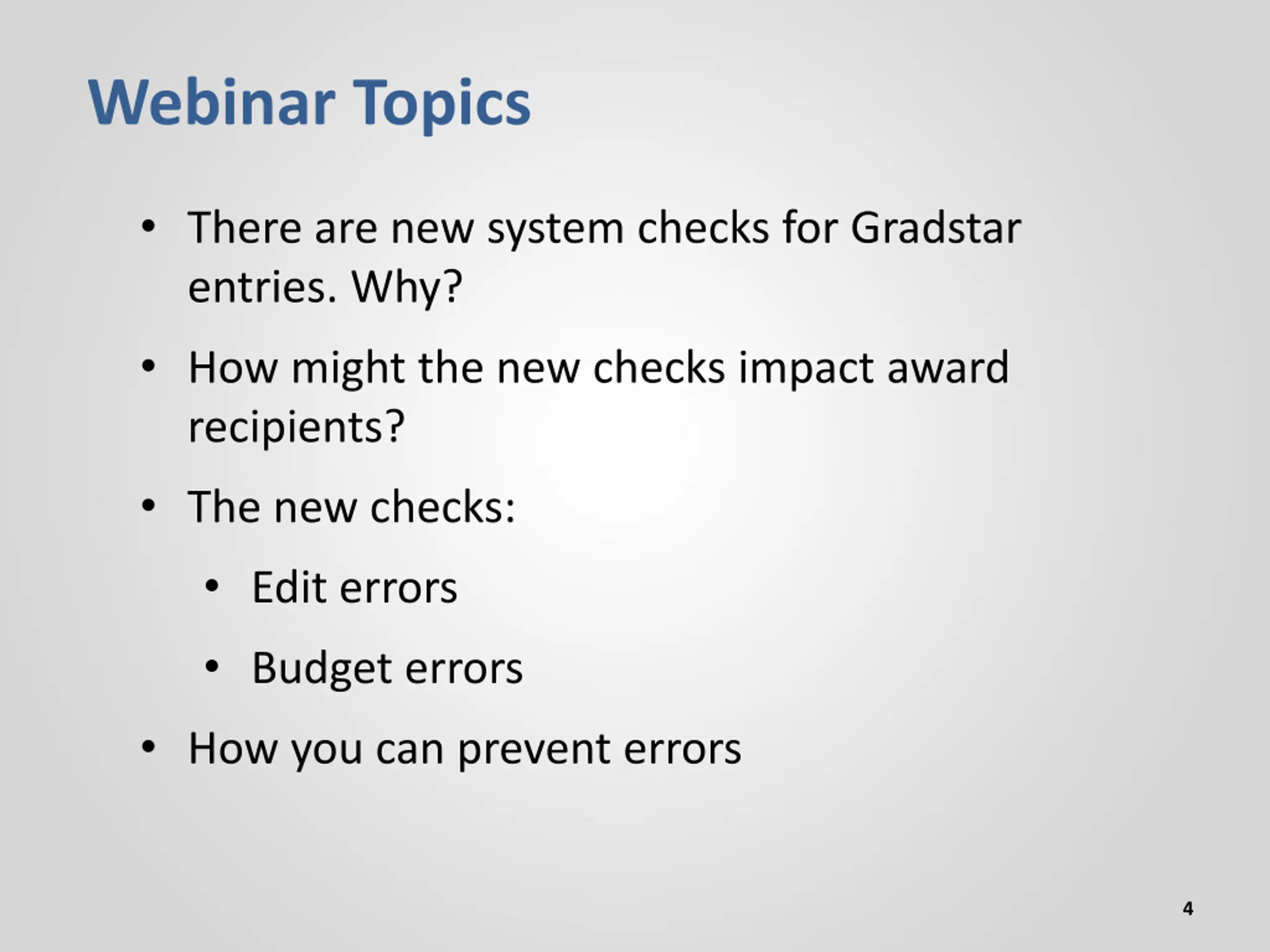 Webinar Topics

• There are new system checks for Gradstar entries. Why?

• How might the new checks impact award recipients?

• The new checks:

  • Edit errors

  • Budget errors

• How you can prevent errors

4